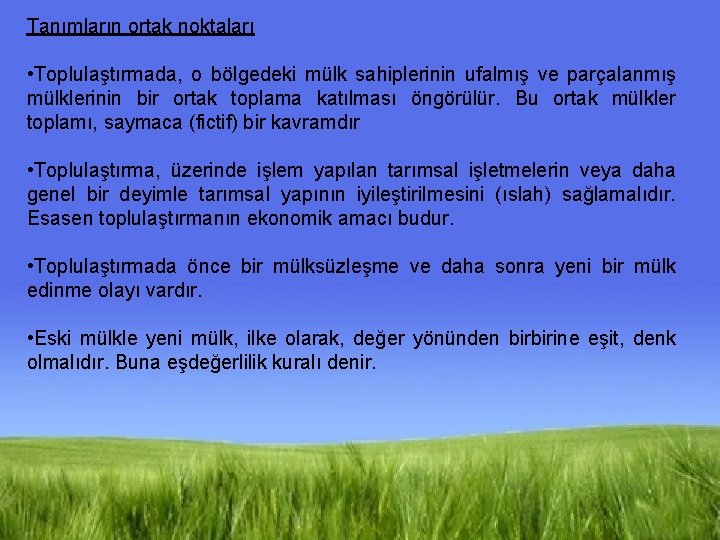 Tanımların ortak noktaları

•Toplulaştırmada, o bölgedeki mülk sahiplerinin ufalmış ve parçalanmış mülklerinin bir ortak toplama katılması öngörülür. Bu ortak mülkler toplamı, saymaca (fictif) bir kavramdır

•Toplulaştırma, üzerinde işlem yapılan tarımsal işletmelerin veya daha genel bir deyimle tarımsal yapının iyileştirilmesini (ıslah) sağlamalıdır. Esasen toplulaştırmanın ekonomik amacı budur.

•Toplulaştırmada önce bir mülksüzleşme ve daha sonra yeni bir mülk edinme olayı vardır.

•Eski mülkle yeni mülk, ilke olarak, değer yönünden birbirine eşit, denk olmalıdır. Buna eşdeğerlilik kuralı denir.